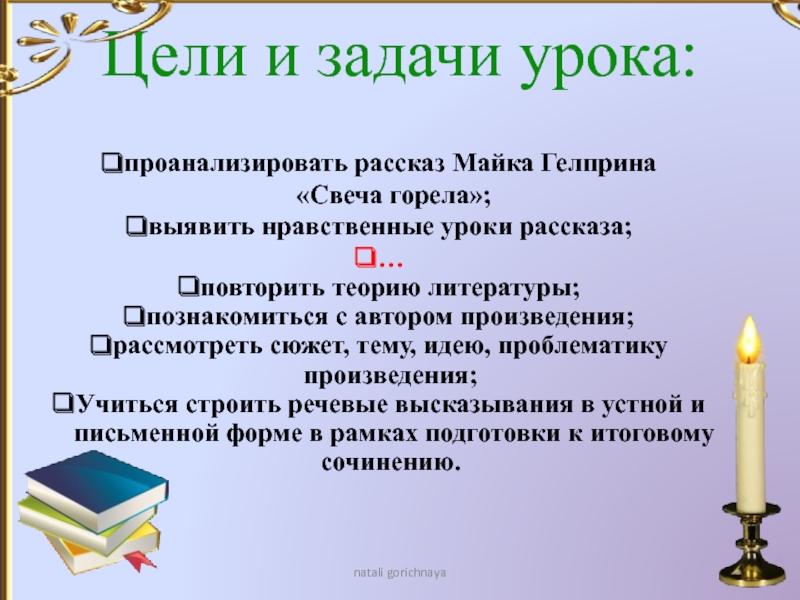 Цели и задачи урока:

❑проанализировать рассказ Майка Гелприна «Свеча горела»;
❑выявить нравственные уроки рассказа;
❑…
❑повторить теорию литературы;
❑познакомиться с автором произведения;
❑рассмотреть сюжет, тему, идею, проблематику произведения;
❑Учиться строить речевые высказывания в устной и письменной форме в рамках подготовки к итоговому сочинению.

natali gorichnaya